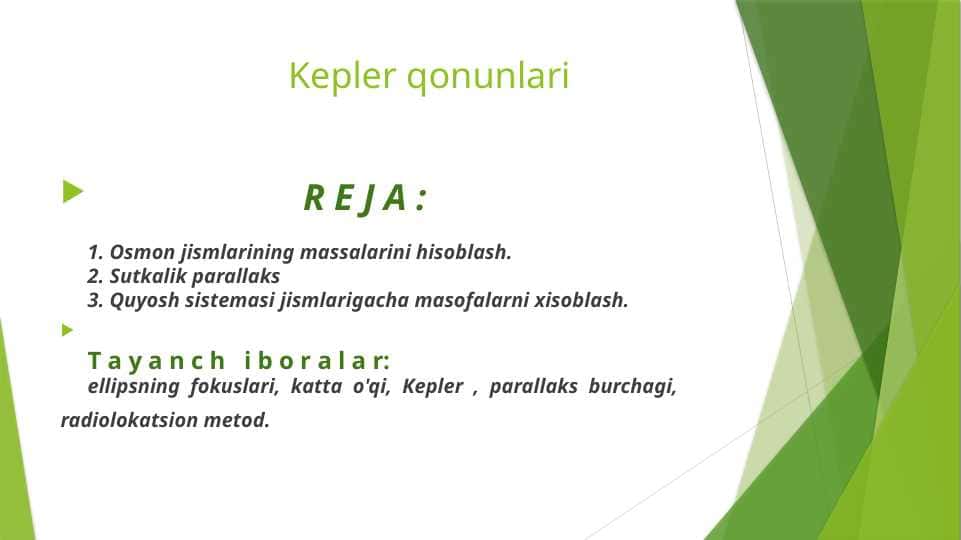 Kepler qonunlari

R E J A :

1. Osmon jismlarining massalarini hisoblash.
2. Sutkalik parallaks
3. Quyosh sistemasi jismlarigacha masofalarni xisoblash.

T a y a n c h i b o r a l a r:
ellipsning fokuslari, katta o'qi, Kepler , parallaks burchagi, radiolokatsion metod.